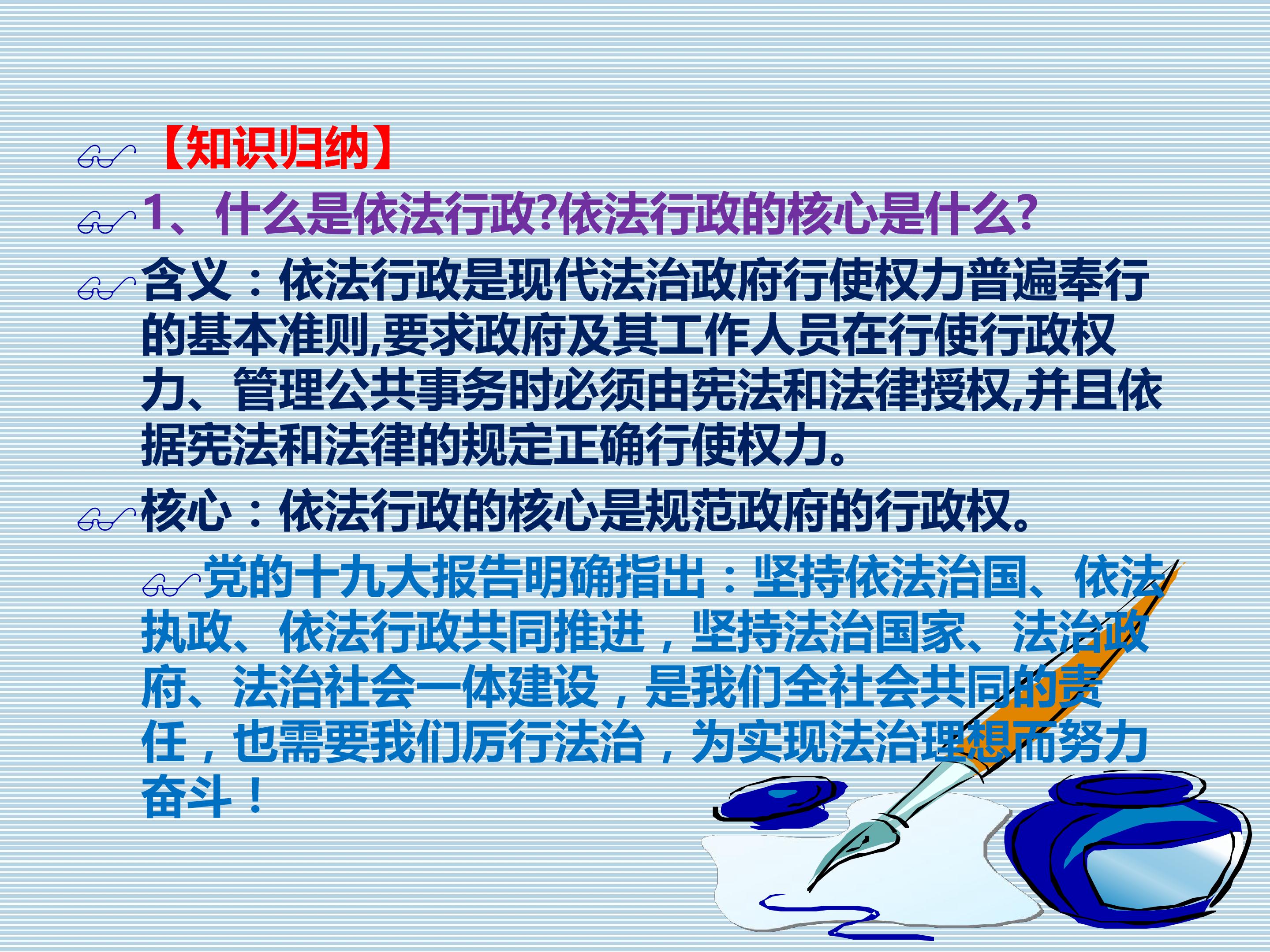 【知识归纳】

1、什么是依法行政?依法行政的核心是什么?

含义：依法行政是现代法治政府行使权力普遍奉行的基本准则,要求政府及其工作人员在行使行政权力、管理公共事务时必须由宪法和法律授权,并且依据宪法和法律的规定正确行使权力。

核心：依法行政的核心是规范政府的行政权。

党的十九大报告明确指出：坚持依法治国、依法执政、依法行政共同推进，坚持法治国家、法治政府、法治社会一体建设，是我们全社会共同的责任，也需要我们厉行法治，为实现法治理想而努力奋斗！